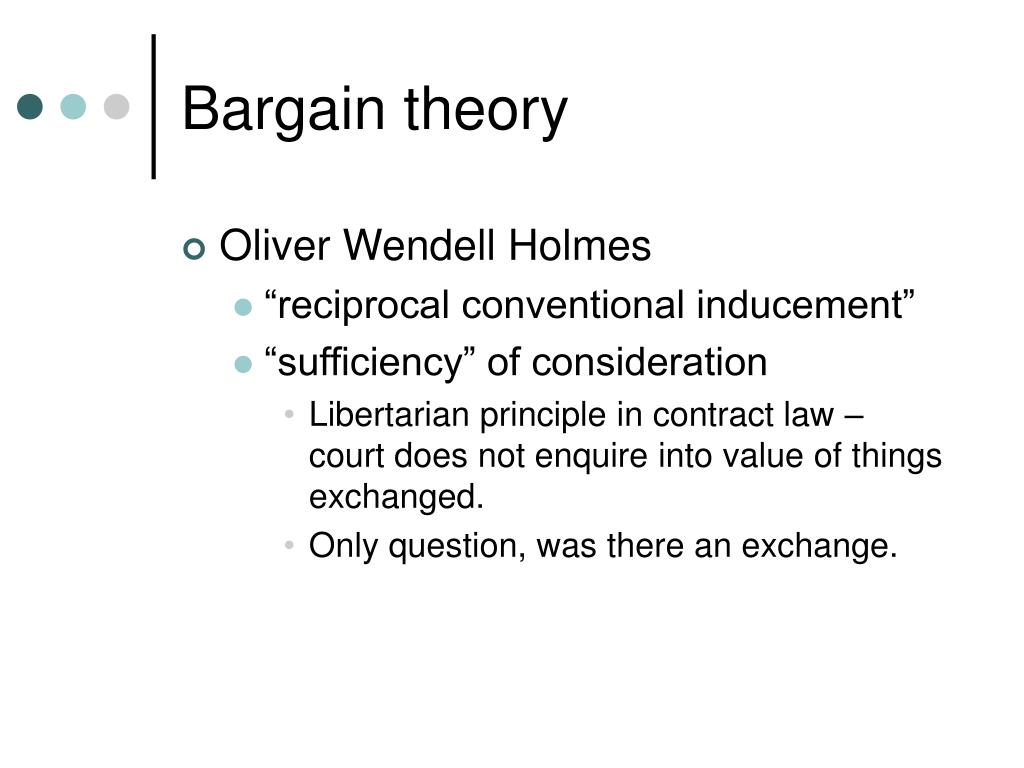 Bargain theory

Oliver Wendell Holmes
“reciprocal conventional inducement”
“sufficiency” of consideration
Libertarian principle in contract law – court does not enquire into value of things exchanged.
Only question, was there an exchange.